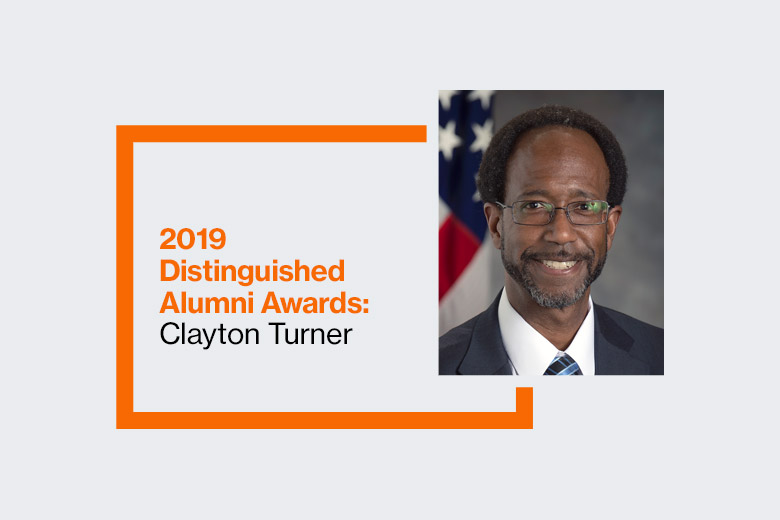 2019
Distinguished
Alumni Awards:
Clayton Turner